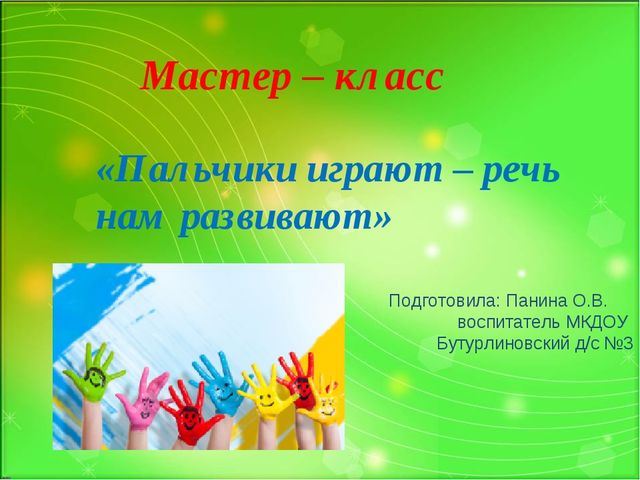 Мастер – класс

«Пальчики играют – речь нам развивают»

Подготовила: Панина О.В.
воспитатель МКДОУ
Бутурлиновский д/с №3